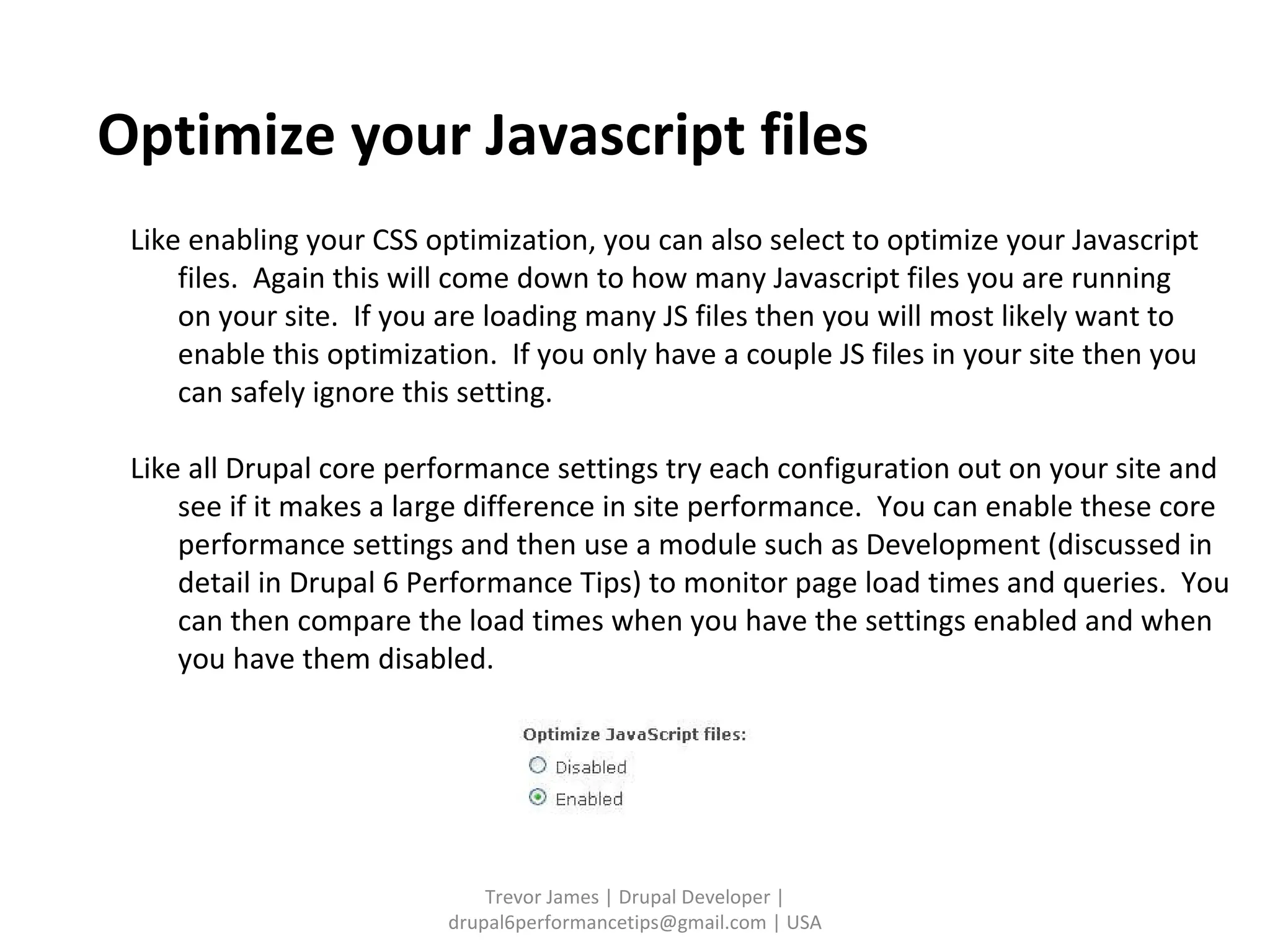 Optimize your Javascript files

Like enabling your CSS optimization, you can also select to optimize your Javascript files. Again this will come down to how many Javascript files you are running on your site. If you are loading many JS files then you will most likely want to enable this optimization. If you only have a couple JS files in your site then you can safely ignore this setting.

Like all Drupal core performance settings try each configuration out on your site and see if it makes a large difference in site performance. You can enable these core performance settings and then use a module such as Development (discussed in detail in Drupal 6 Performance Tips) to monitor page load times and queries. You can then compare the load times when you have the settings enabled and when you have them disabled.

Optimize JavaScript files:
Disabled
Enabled

Trevor James | Drupal Developer | drupal6performancetips@gmail.com | USA